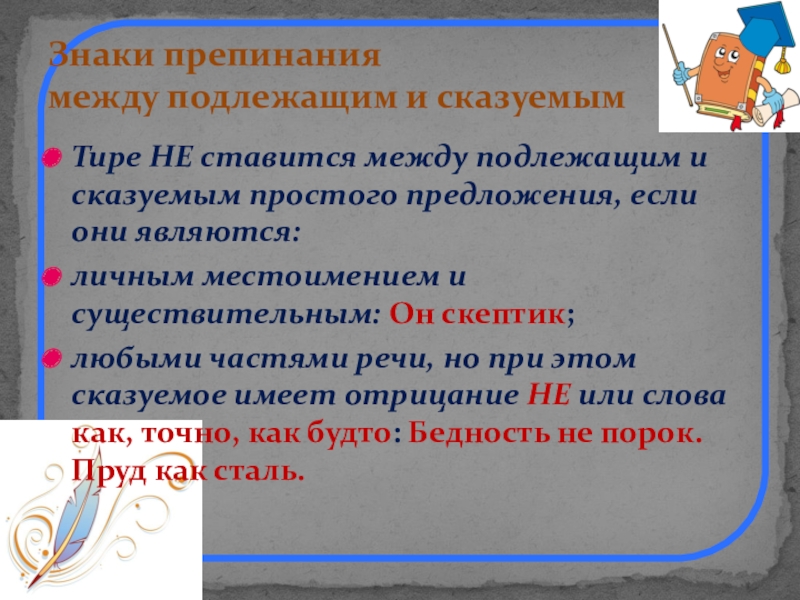 Знаки препинания
между подлежащим и сказуемым

Тире НЕ ставится между подлежащим и сказуемым простого предложения, если они являются:

личным местоимением и существительным: Он скептик;

любыми частями речи, но при этом сказуемое имеет отрицание НЕ или слова как, точно, как будто: Бедность не порок. Пруд как сталь.